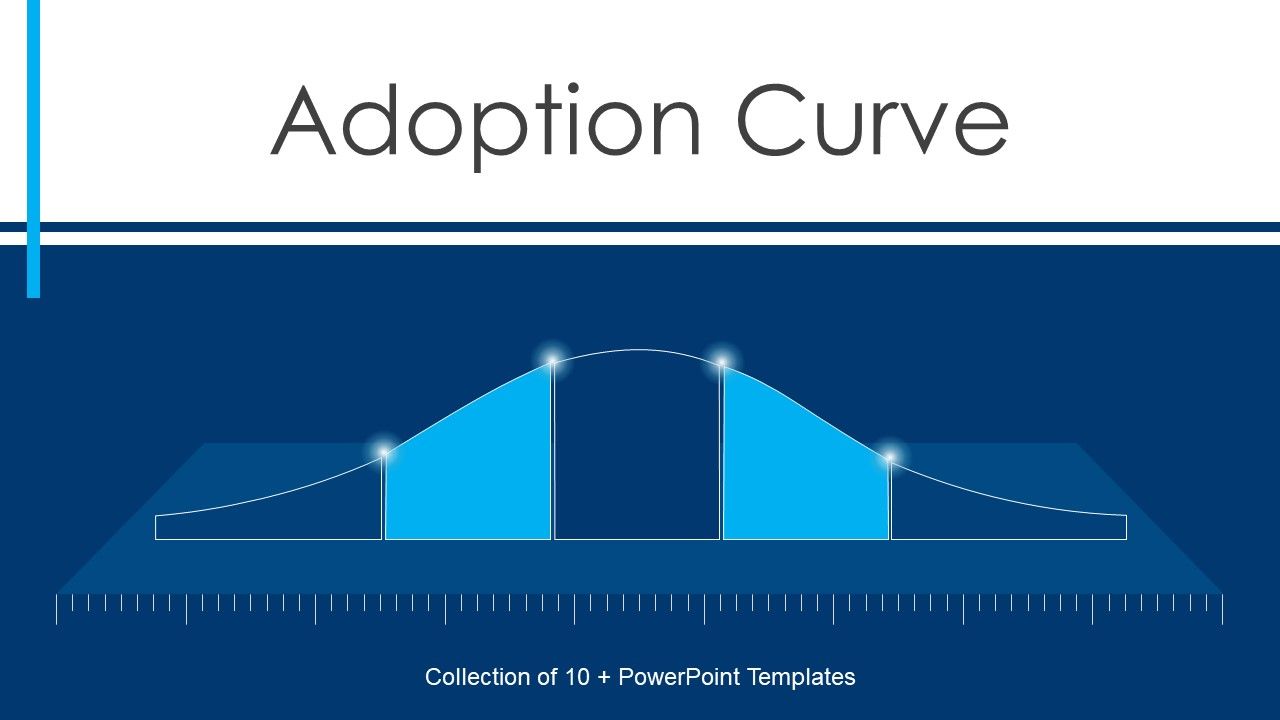 Adoption Curve

Collection of 10 + PowerPoint Templates